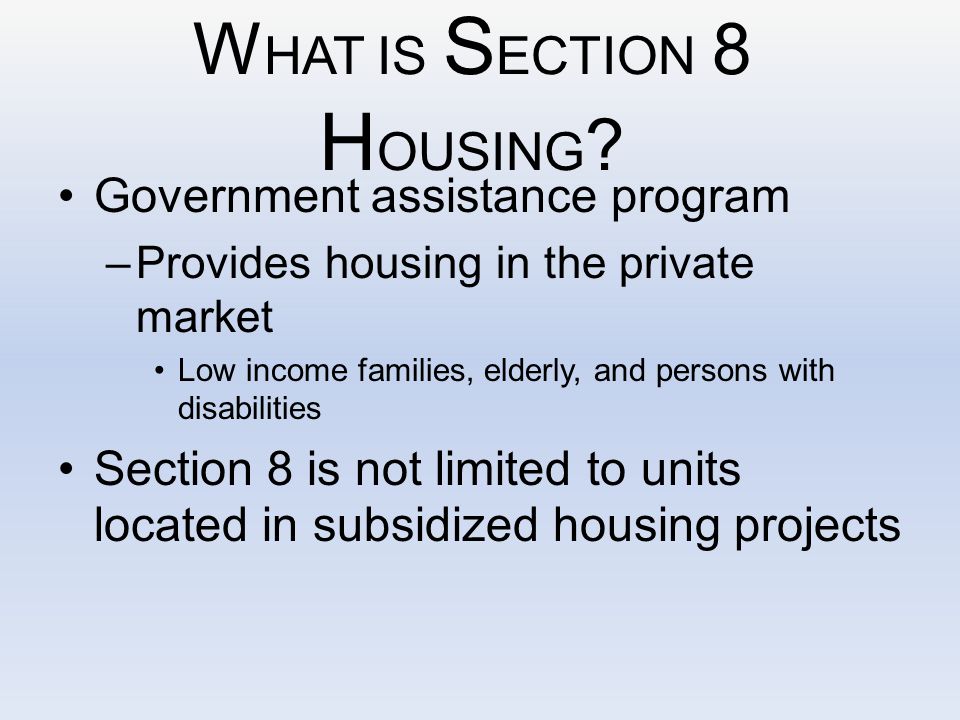 WHAT IS SECTION 8 HOUSING?

• Government assistance program
– Provides housing in the private market
• Low income families, elderly, and persons with disabilities
• Section 8 is not limited to units located in subsidized housing projects